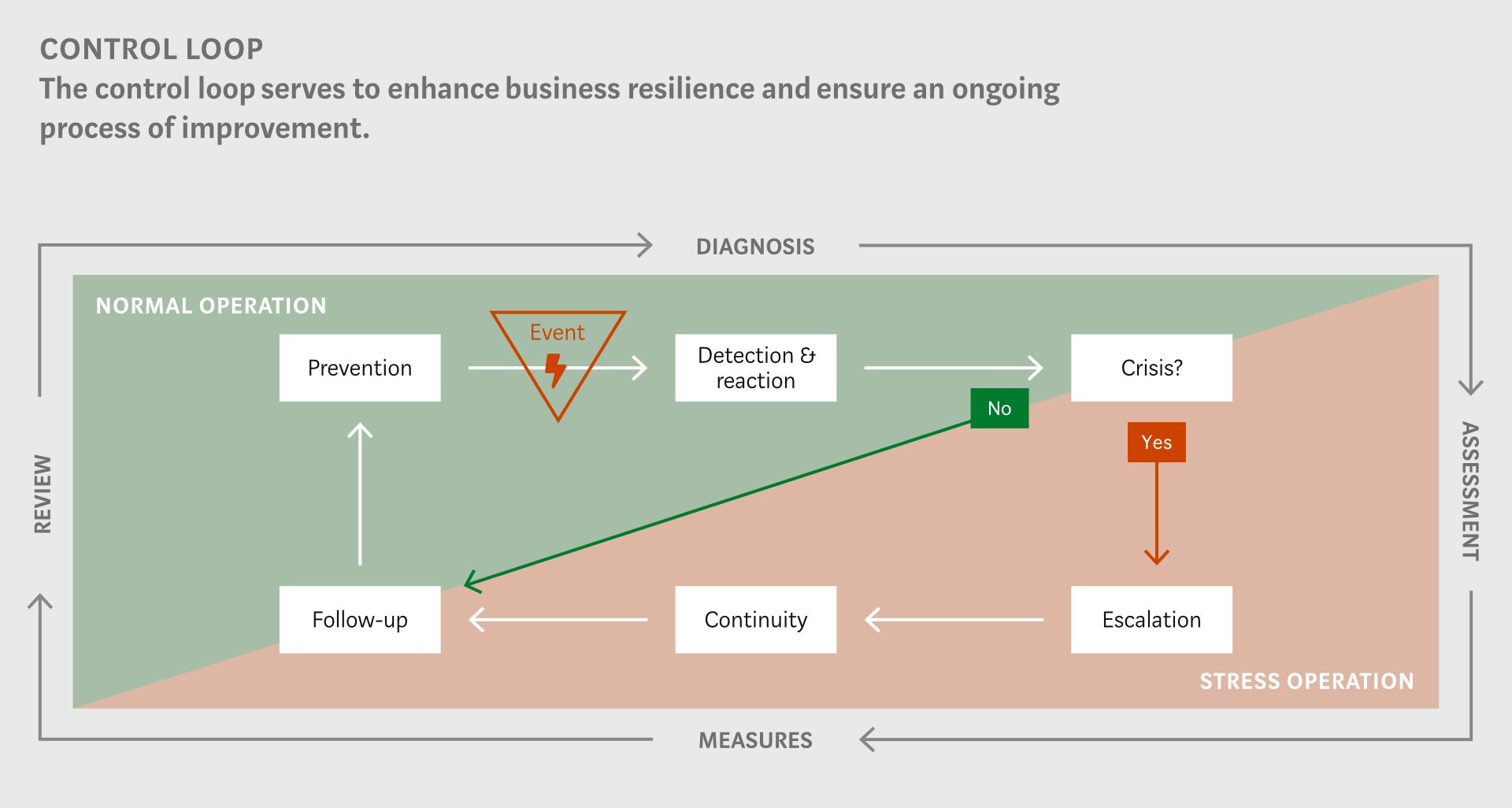 CONTROL LOOP
The control loop serves to enhance business resilience and ensure an ongoing process of improvement.

DIAGNOSIS

NORMAL OPERATION

Prevention

Event

Detection & reaction

Crisis?

No

Yes

REVIEW

ASSESSMENT

Follow-up

Continuity

Escalation

STRESS OPERATION

MEASURES